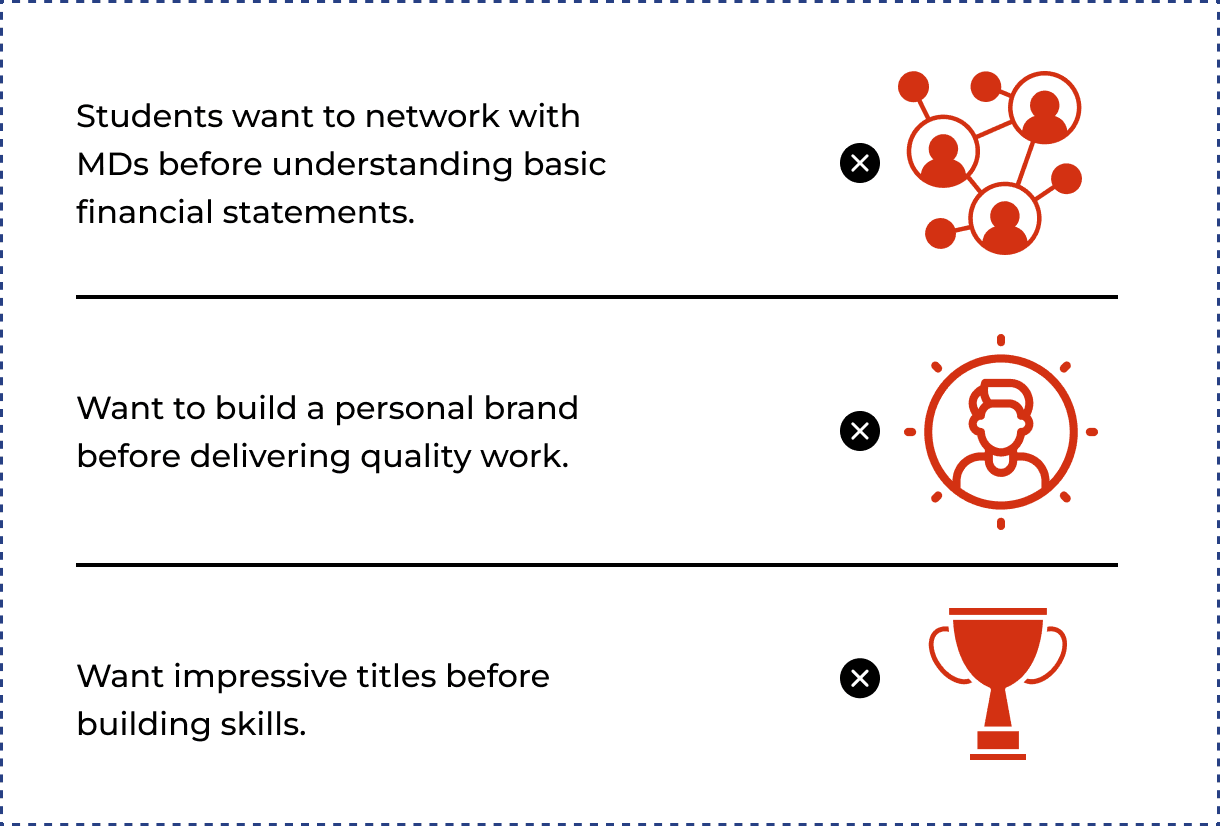 Students want to network with MDs before understanding basic financial statements.

Want to build a personal brand before delivering quality work.

Want impressive titles before building skills.